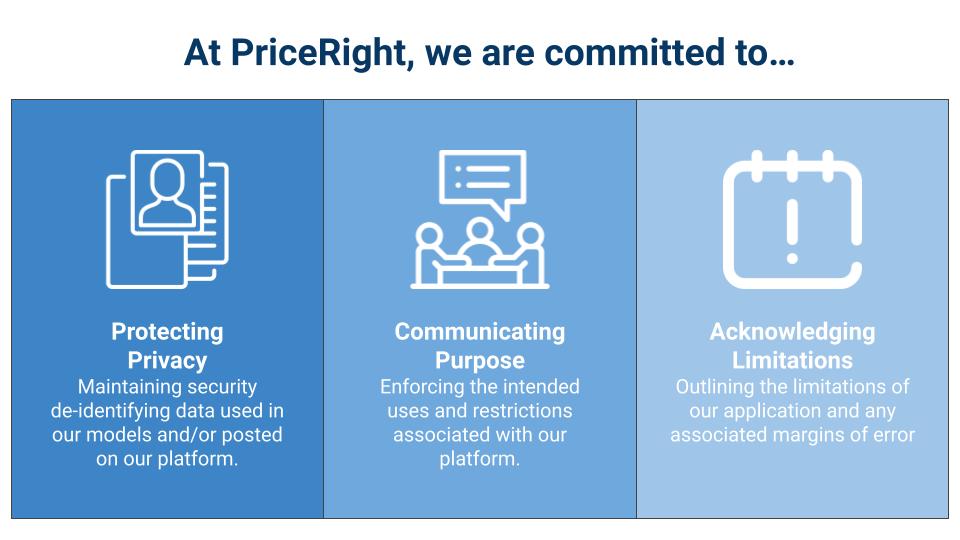 At PriceRight, we are committed to…

Protecting Privacy
Maintaining security de-identifying data used in our models and/or posted on our platform.

Communicating Purpose
Enforcing the intended uses and restrictions associated with our platform.

Acknowledging Limitations
Outlining the limitations of our application and any associated margins of error